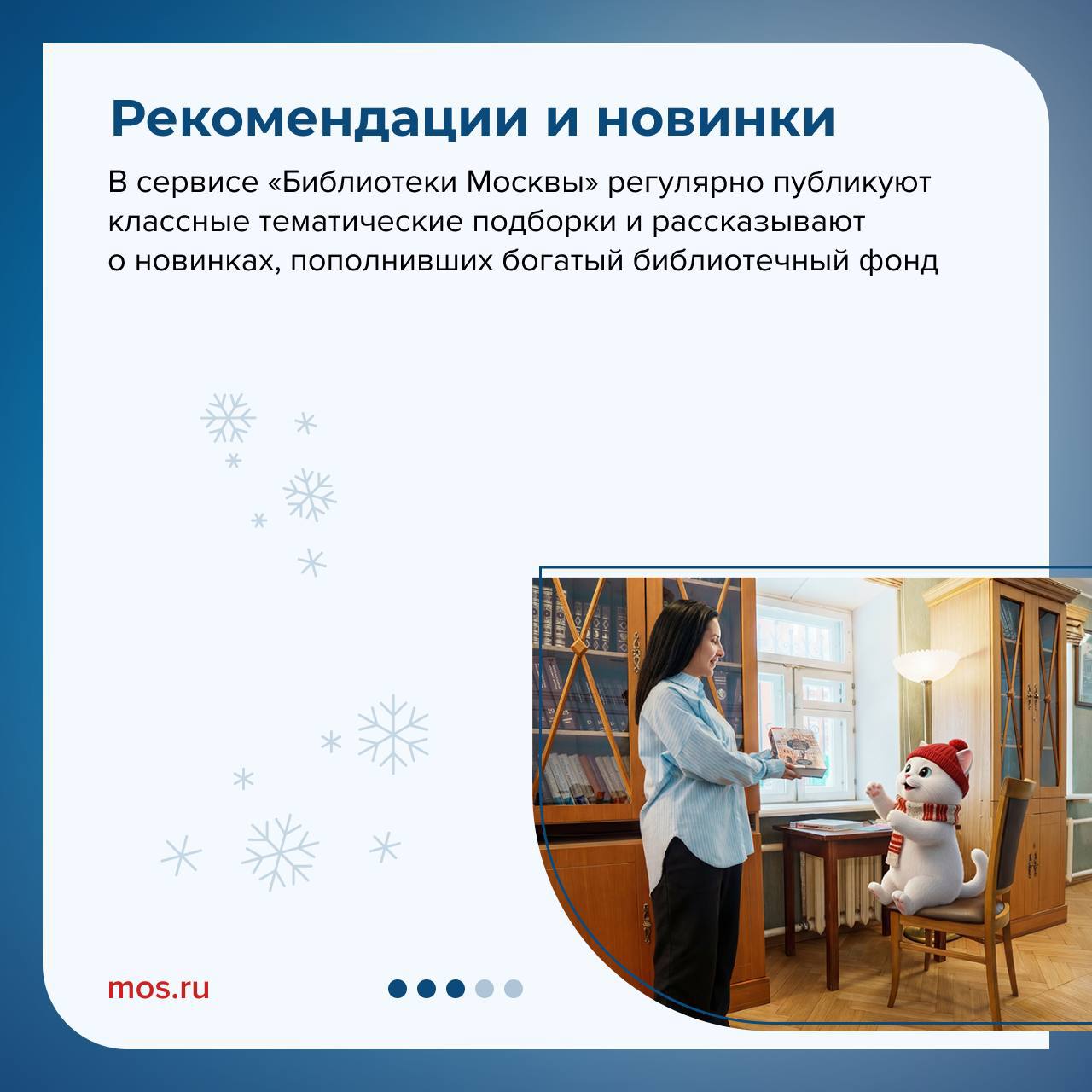 Рекомендации и новинки

В сервисе «Библиотеки Москвы» регулярно публикуют классные тематические подборки и рассказывают о новинках, пополнивших богатый библиотечный фонд

mos.ru